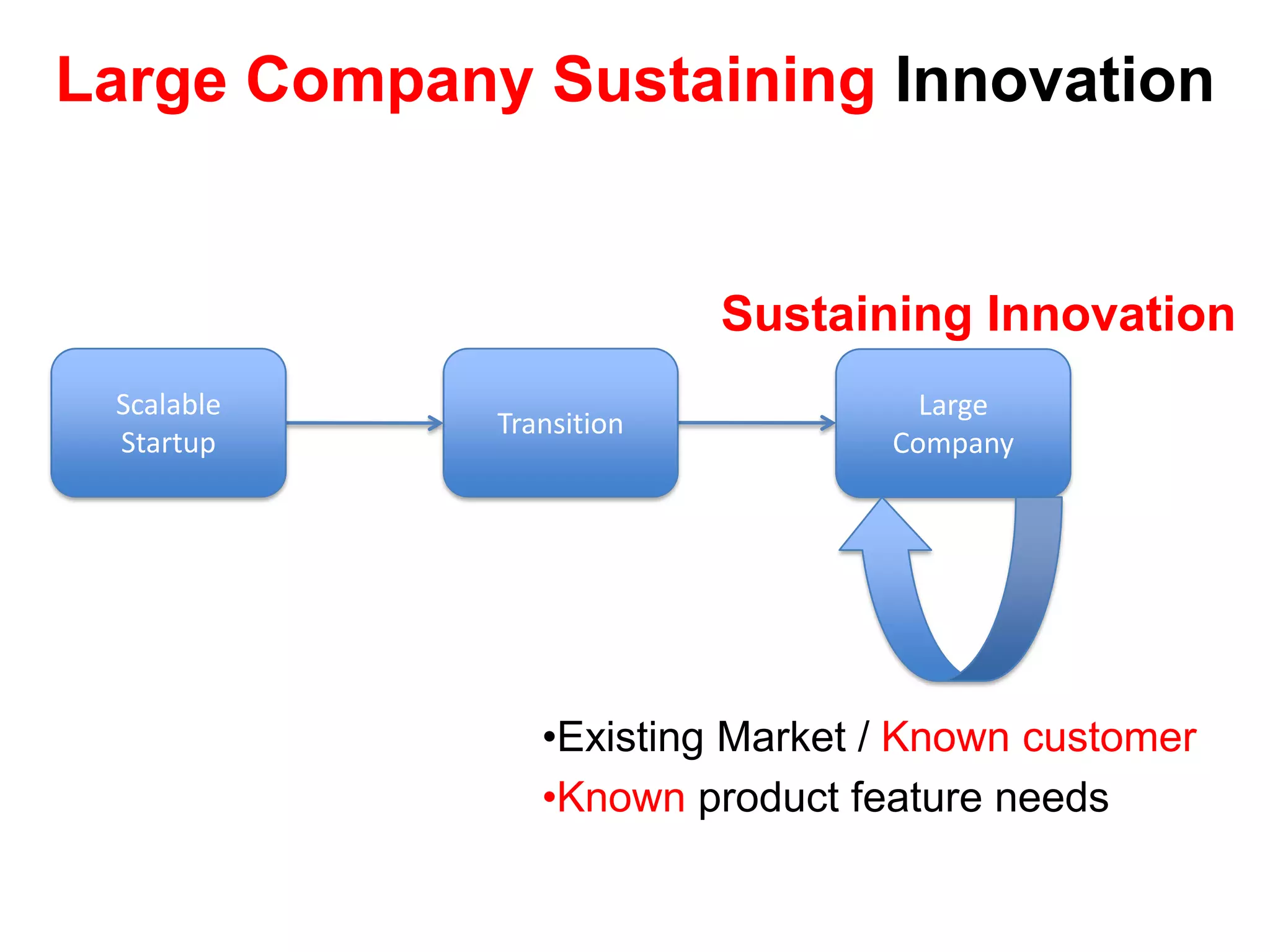 Large Company Sustaining Innovation

Sustaining Innovation

Scalable Startup

Transition

Large Company

•Existing Market / Known customer
•Known product feature needs